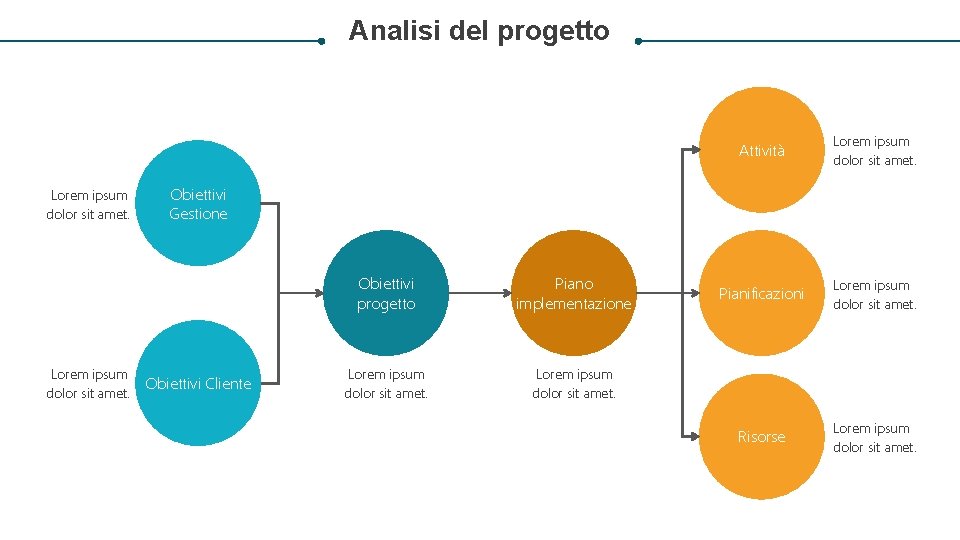 Analisi del progetto

Lorem ipsum dolor sit amet.

Obiettivi Gestione

Lorem ipsum dolor sit amet.

Obiettivi Cliente

Obiettivi progetto

Lorem ipsum dolor sit amet.

Piano implementazione

Lorem ipsum dolor sit amet.

Attività

Lorem ipsum dolor sit amet.

Pianificazioni

Lorem ipsum dolor sit amet.

Risorse

Lorem ipsum dolor sit amet.